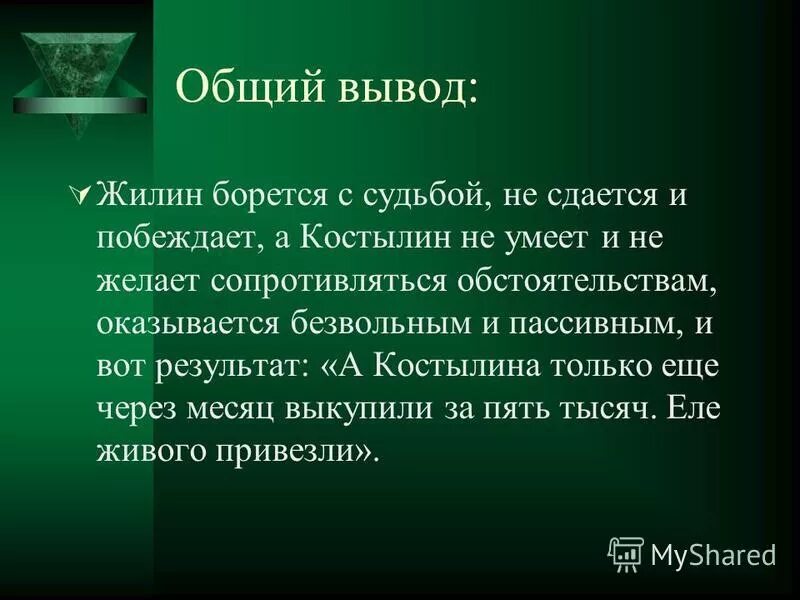 Общий вывод:

Жилин борется с судьбой, не сдается и побеждает, а Костылин не умеет и не желает сопротивляться обстоятельствам, оказывается безвольным и пассивным, и вот результат: «А Костылина только еще через месяц выкупили за пять тысяч. Еле живого привезли».

MyShared